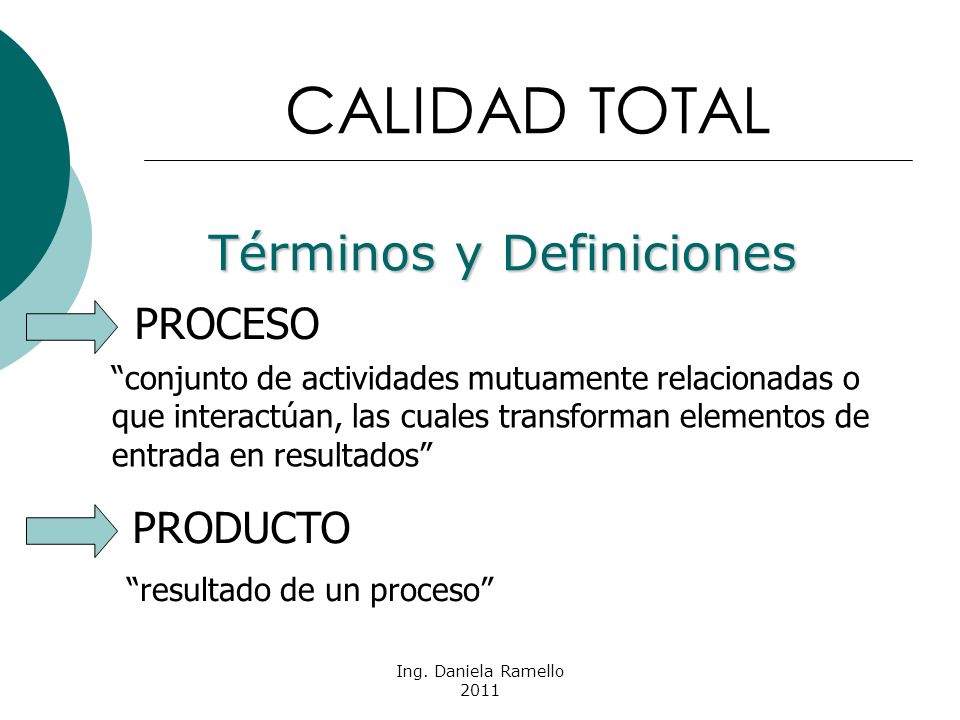 CALIDAD TOTAL

Términos y Definiciones

PROCESO

“conjunto de actividades mutuamente relacionadas o que interactúan, las cuales transforman elementos de entrada en resultados”

PRODUCTO

“resultado de un proceso”

Ing. Daniela Ramello
2011